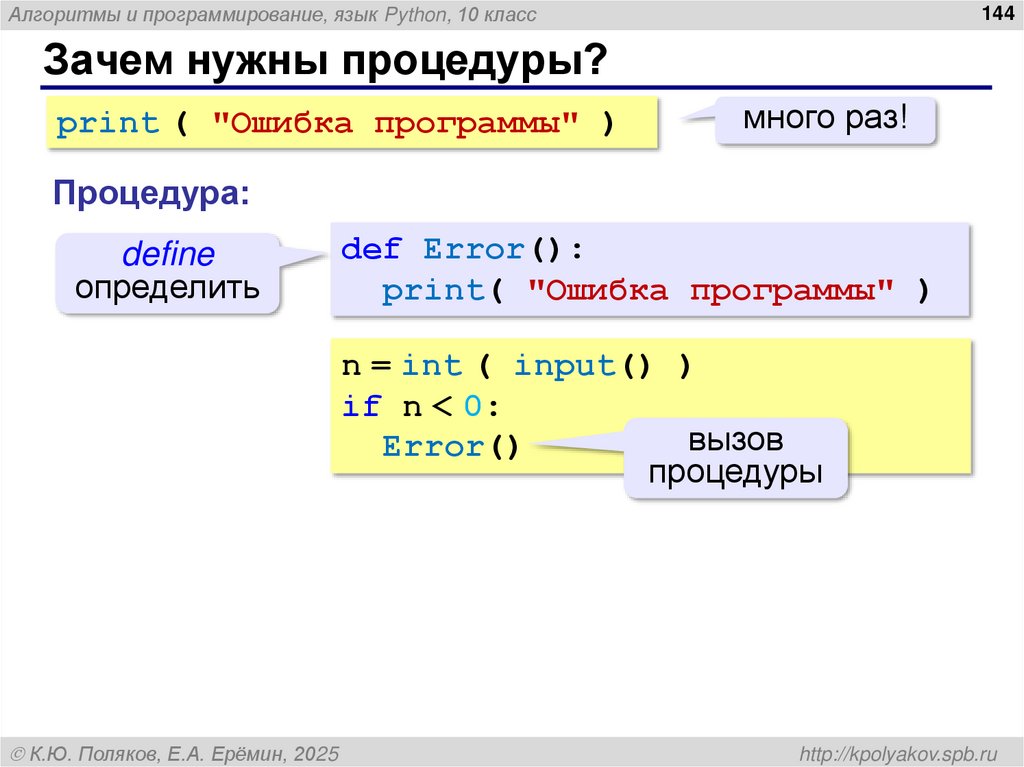 Алгоритмы и программирование, язык Python, 10 класс

144

Зачем нужны процедуры?

print ( "Ошибка программы" )

много раз!

Процедура:

define
определить

def Error():
  print( "Ошибка программы" )

n = int ( input() )
if n < 0:
  Error()

вызов процедуры

© К.Ю. Поляков, Е.А. Ерёмин, 2025

http://kpolyakov.spb.ru